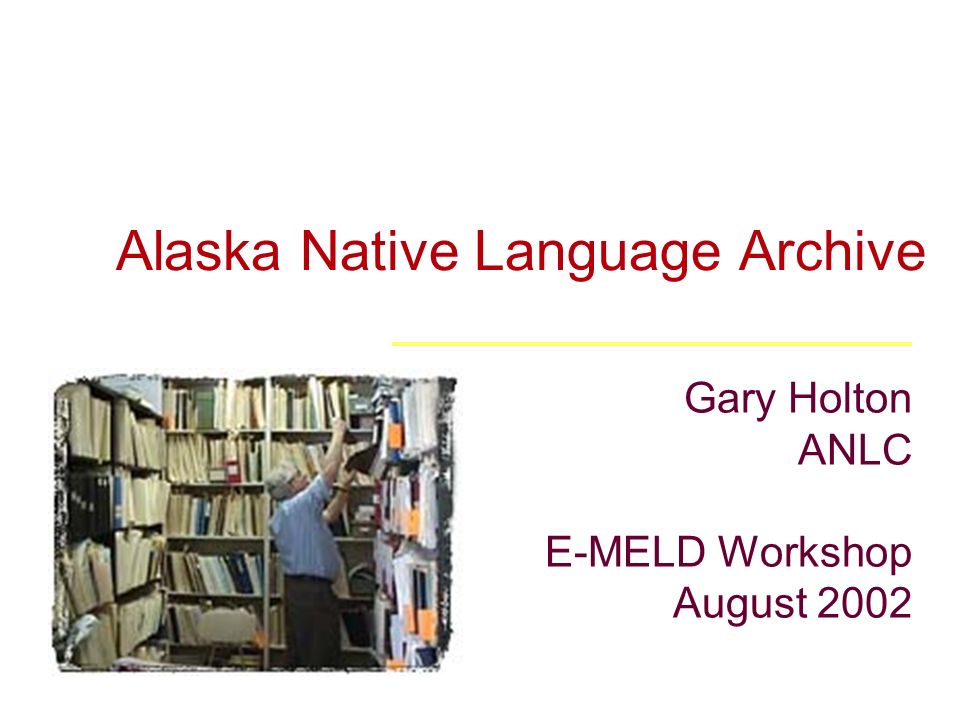 Alaska Native Language Archive

Gary Holton
ANLC

E-MELD Workshop
August 2002